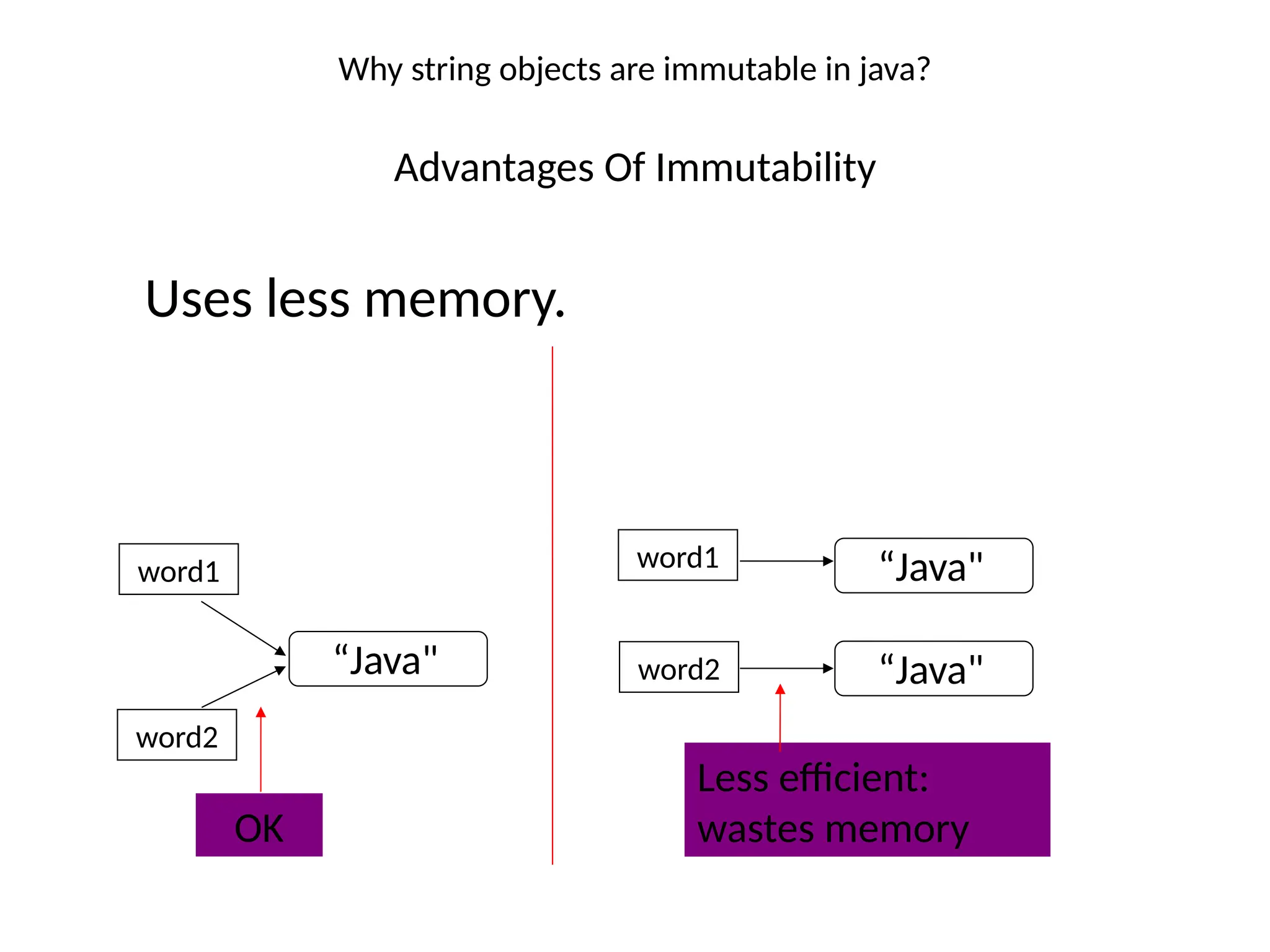 Why string objects are immutable in java?

Advantages Of Immutability

Uses less memory.

word1

“Java"

word2

OK

word1

“Java"

word2

“Java"

Less efficient: wastes memory